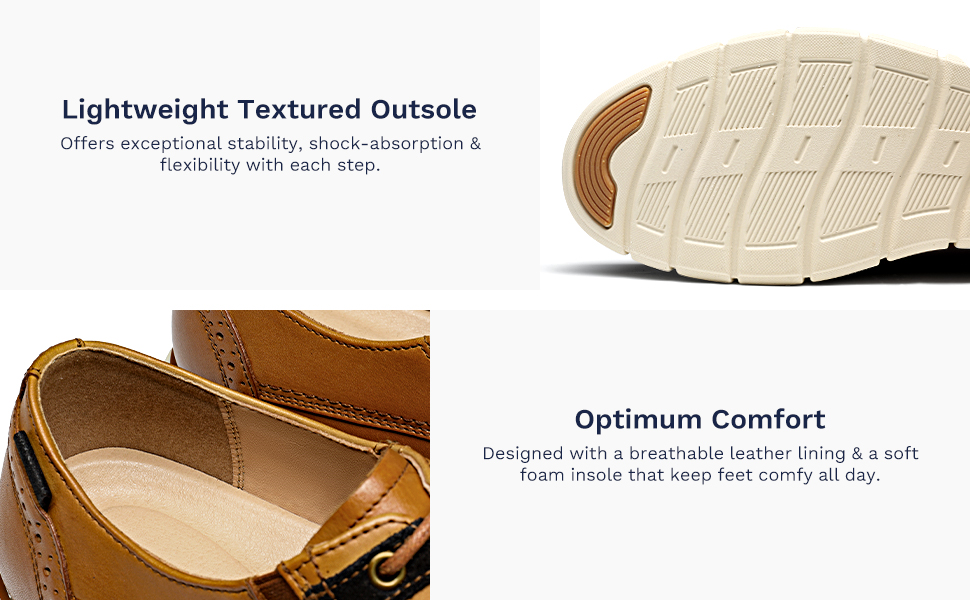 Lightweight Textured Outsole

Offers exceptional stability, shock-absorption & flexibility with each step.

Optimum Comfort

Designed with a breathable leather lining & a soft foam insole that keep feet comfy all day.